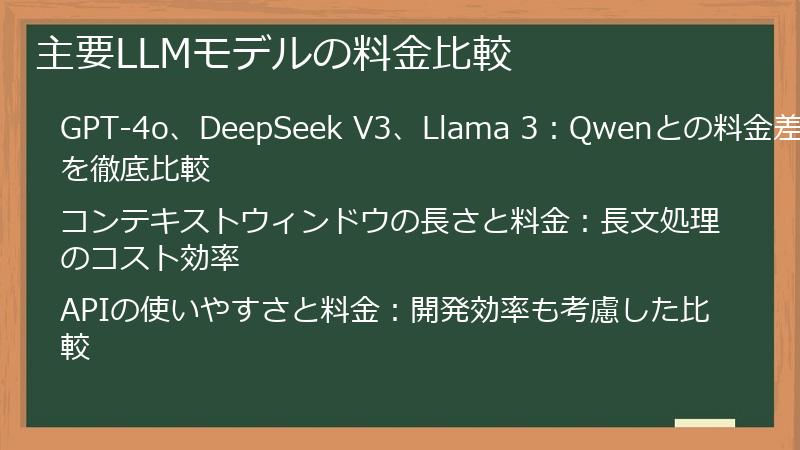 主要LLMモデルの料金比較

GPT-4o、DeepSeek V3、Llama 3：Qwenとの料金差を徹底比較

コンテキストウィンドウの長さと料金：長文処理のコスト効率

APIの使いやすさと料金：開発効率も考慮した比較